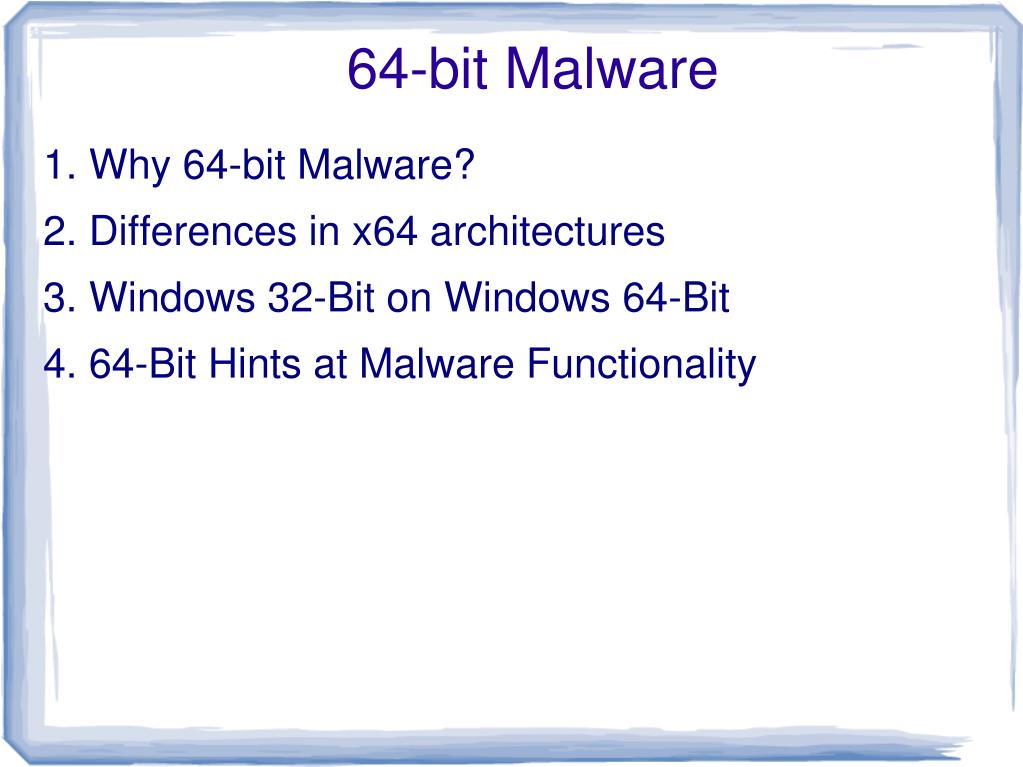 64-bit Malware

1. Why 64-bit Malware?

2. Differences in x64 architectures

3. Windows 32-Bit on Windows 64-Bit

4. 64-Bit Hints at Malware Functionality